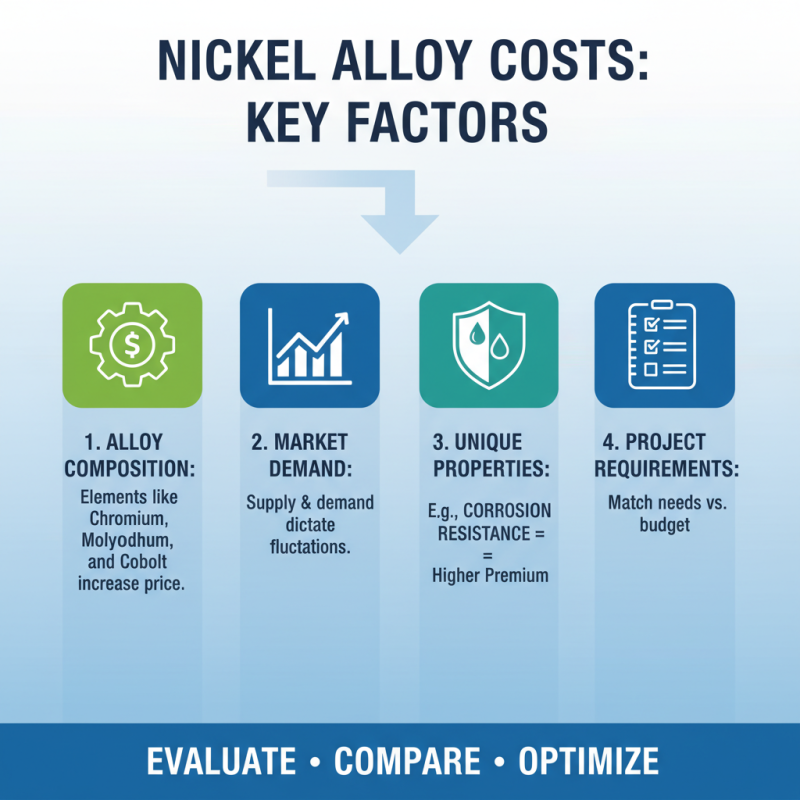 NICKEL ALLOY COSTS: KEY FACTORS

1. ALLOY COMPOSITION:
Elements like Chromium, Molyodhum, and Cobolt increase price.

2. MARKET DEMAND:
Supply & demand dictate fluctations.

3. UNIQUE PROPERTIES:
E.g., CORROSION RESISTANCE = = Higher Premium

4. PROJECT REQUIREMENTS:
Match needs vs. budget

EVALUATE • COMPARE • OPTIMIZE